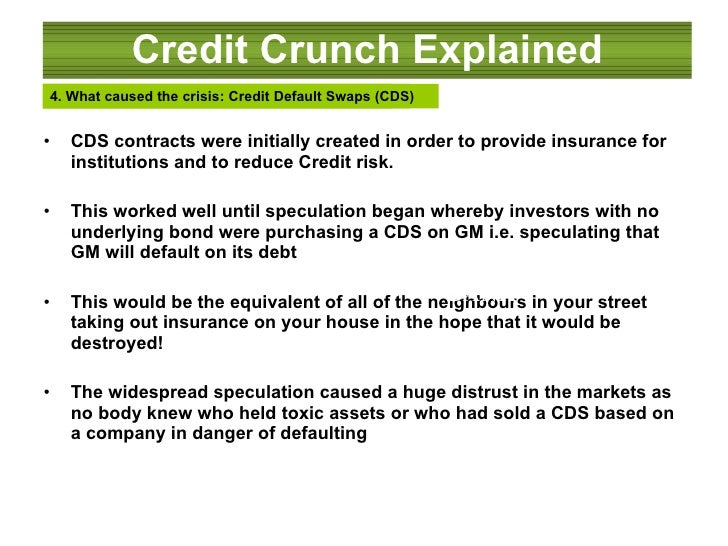 Credit Crunch Explained

4. What caused the crisis: Credit Default Swaps (CDS)

• CDS contracts were initially created in order to provide insurance for institutions and to reduce Credit risk.

• This worked well until speculation began whereby investors with no underlying bond were purchasing a CDS on GM i.e. speculating that GM will default on its debt

• This would be the equivalent of all of the neighbours in your street taking out insurance on your house in the hope that it would be destroyed!

• The widespread speculation caused a huge distrust in the markets as no body knew who held toxic assets or who had sold a CDS based on a company in danger of defaulting